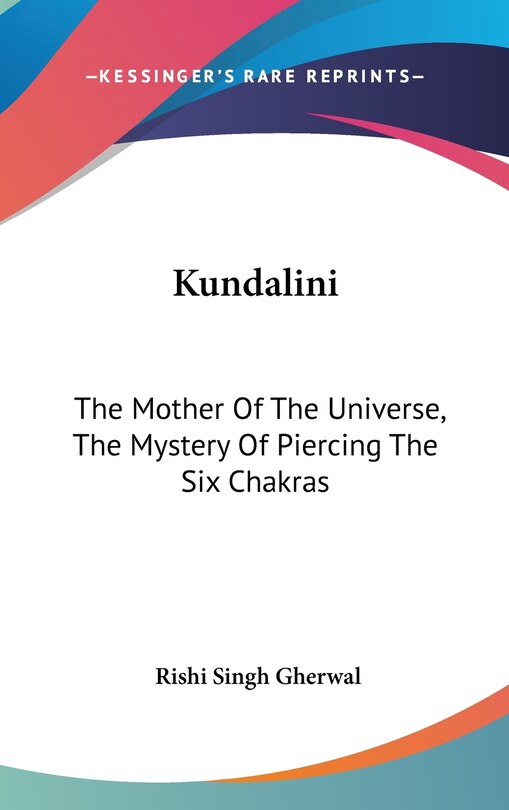 —KESSINGER'S RARE REPRINTS—

Kundalini

The Mother Of The Universe, The Mystery Of Piercing The Six Chakras

Rishi Singh Gherwal